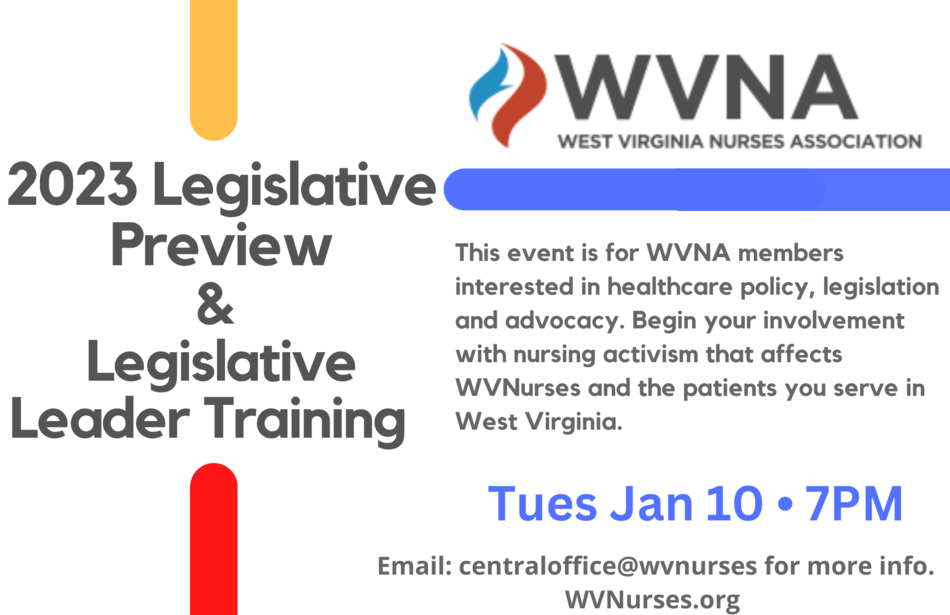 2023 Legislative Preview & Legislative Leader Training

WVNA
WEST VIRGINIA NURSES ASSOCIATION

This event is for WVNA members interested in healthcare policy, legislation and advocacy. Begin your involvement with nursing activism that affects WVNurses and the patients you serve in West Virginia.

Tues Jan 10 • 7PM

Email: centraloffice@wvnurses for more info.
WVNurses.org